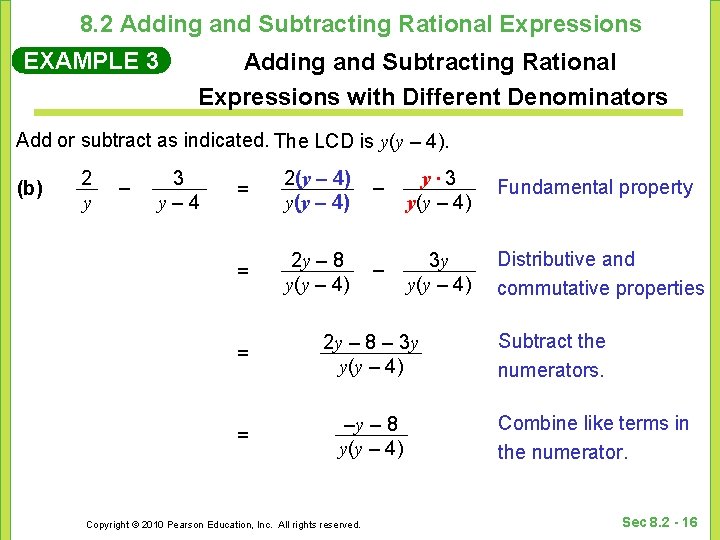 8.2 Adding and Subtracting Rational Expressions

EXAMPLE 3 Adding and Subtracting Rational Expressions with Different Denominators

Add or subtract as indicated. The LCD is $y(y-4)$.

(b) $\frac{2}{y} - \frac{3}{y-4} = \frac{2(y-4)}{y(y-4)} - \frac{y \cdot 3}{y(y-4)}$ Fundamental property

$= \frac{2y-8}{y(y-4)} - \frac{3y}{y(y-4)}$ Distributive and commutative properties

$= \frac{2y-8-3y}{y(y-4)}$ Subtract the numerators.

$= \frac{-y-8}{y(y-4)}$ Combine like terms in the numerator.

Copyright © 2010 Pearson Education, Inc. All rights reserved.

Sec 8.2 - 16